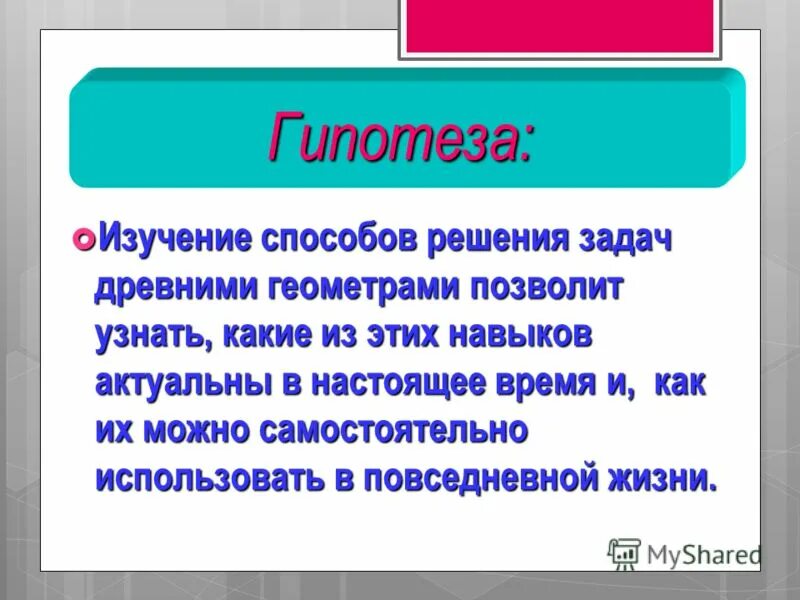 Гипотеза:

Изучение способов решения задач древними геометрами позволит узнать, какие из этих навыков актуальны в настоящее время и,  как их можно самостоятельно использовать в повседневной жизни.

MyShared